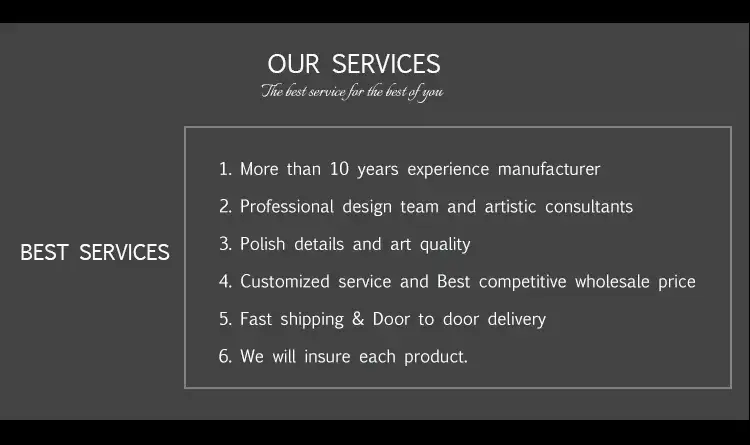 OUR SERVICES
The best service for the best of you

BEST SERVICES

1. More than 10 years experience manufacturer
2. Professional design team and artistic consultants
3. Polish details and art quality
4. Customized service and Best competitive wholesale price
5. Fast shipping & Door to door delivery
6. We will insure each product.